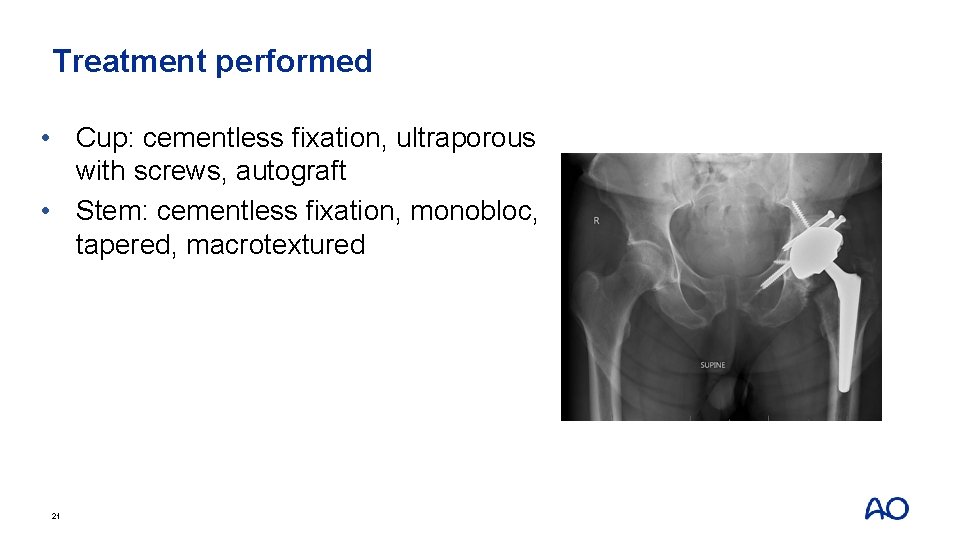 Treatment performed

• Cup: cementless fixation, ultraporous with screws, autograft
• Stem: cementless fixation, monobloc, tapered, macrotextured

R

SUPINE

21

AO